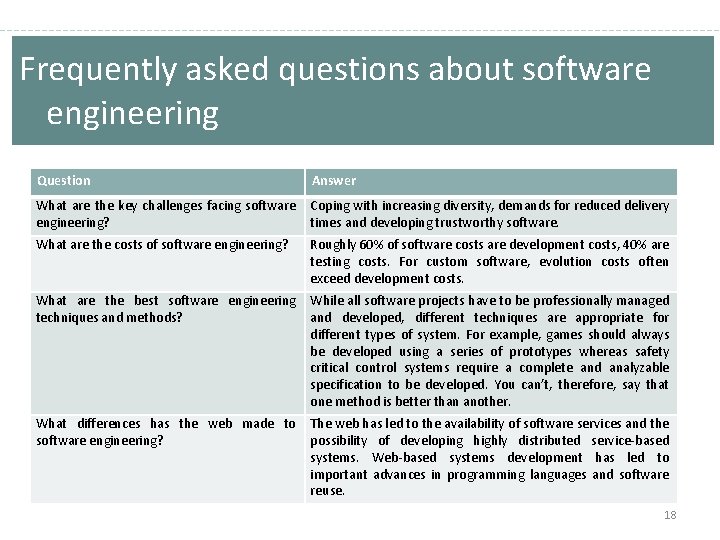 Frequently asked questions about software engineering

| Question | Answer |
|---|---|
| What are the key challenges facing software engineering? | Coping with increasing diversity, demands for reduced delivery times and developing trustworthy software. |
| What are the costs of software engineering? | Roughly 60% of software costs are development costs, 40% are testing costs. For custom software, evolution costs often exceed development costs. |
| What are the best software engineering techniques and methods? | While all software projects have to be professionally managed and developed, different techniques are appropriate for different types of system. For example, games should always be developed using a series of prototypes whereas safety critical control systems require a complete and analyzable specification to be developed. You can't, therefore, say that one method is better than another. |
| What differences has the web made to software engineering? | The web has led to the availability of software services and the possibility of developing highly distributed service-based systems. Web-based systems development has led to important advances in programming languages and software reuse. |

18